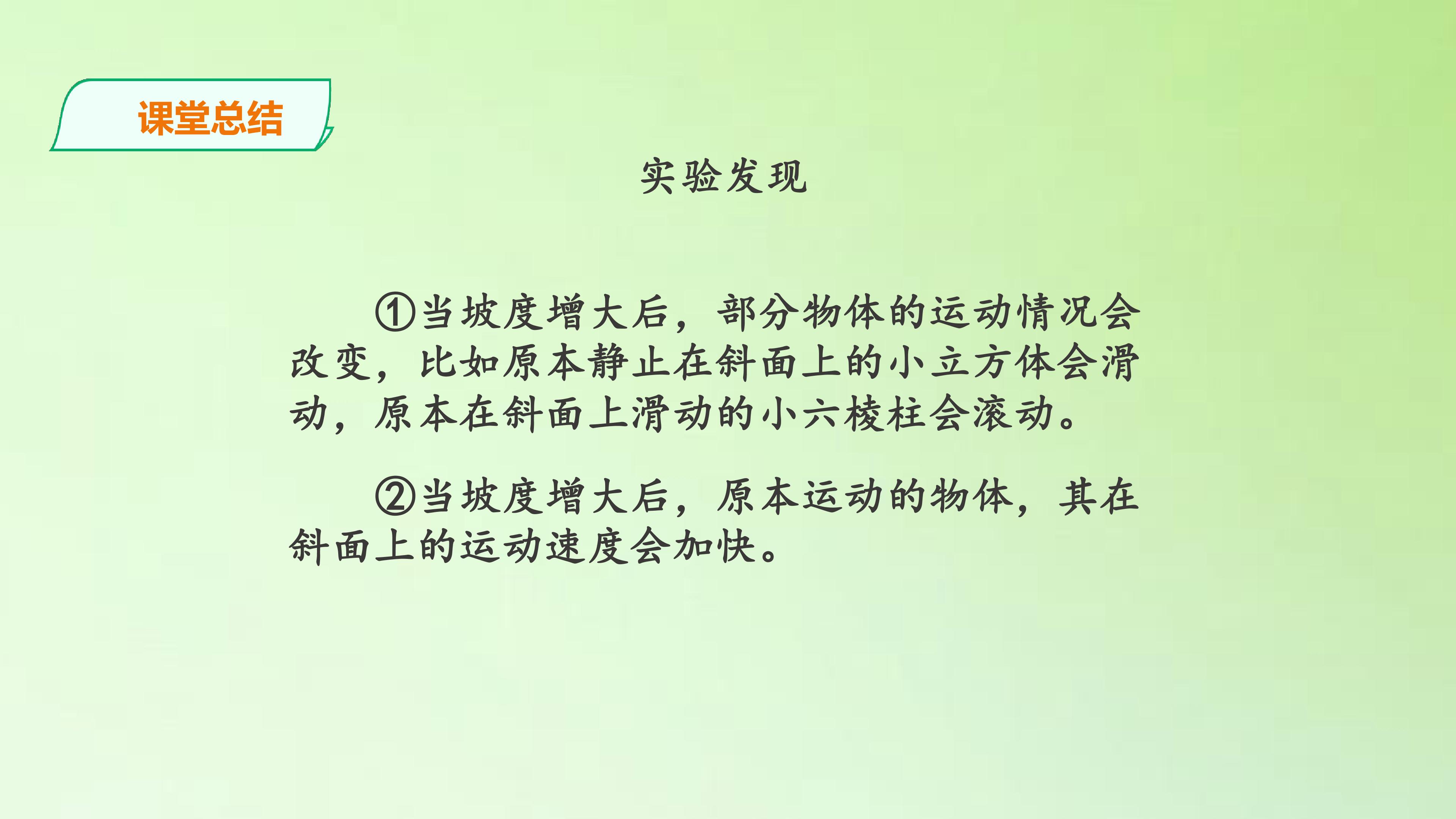 课堂总结

实验发现

①当坡度增大后，部分物体的运动情况会改变，比如原本静止在斜面上的小立方体会滑动，原本在斜面上滑动的小六棱柱会滚动。

②当坡度增大后，原本运动的物体，其在斜面上的运动速度会加快。